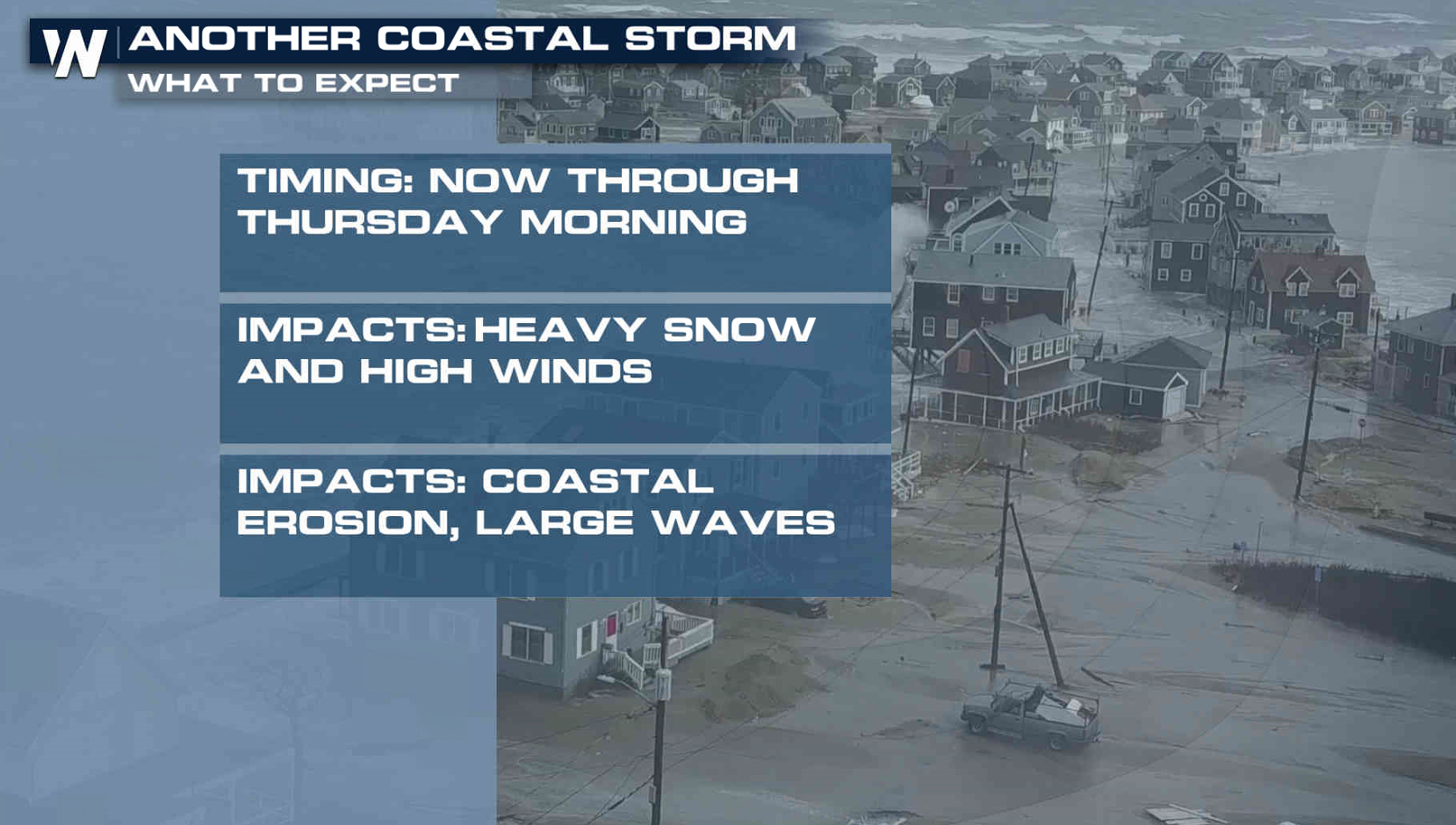 W

ANOTHER COASTAL STORM
WHAT TO EXPECT

TIMING: NOW THROUGH THURSDAY MORNING

IMPACTS: HEAVY SNOW AND HIGH WINDS

IMPACTS: COASTAL EROSION, LARGE WAVES